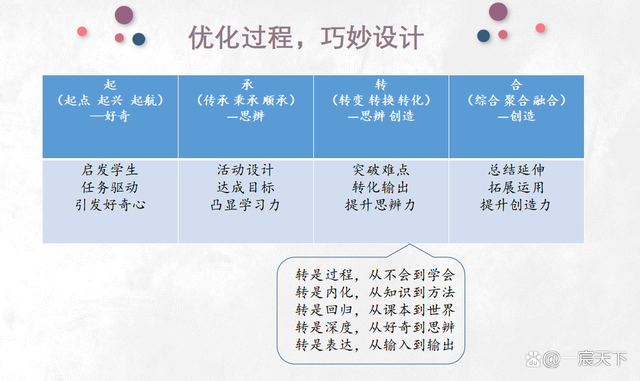 优化过程，巧妙设计

| 起<br>（起点 起兴 起航）<br>—好奇 | 承<br>（传承 秉承 顺承）<br>—思辨 | 转<br>（转变 转换 转化）<br>—思辨 创造 | 合<br>（综合 聚合 融合）<br>—创造 |
|---|---|---|---|
| 启发学生<br>任务驱动<br>引发好奇心 | 活动设计<br>达成目标<br>凸显学习力 | 突破难点<br>转化输出<br>提升思辨力 | 总结延伸<br>拓展运用<br>提升创造力 |

转是过程，从不会到学会
转是内化，从知识到方法
转是回归，从课本到世界
转是深度，从好奇到思辨
转是表达，从输入到输出

@一宸天下